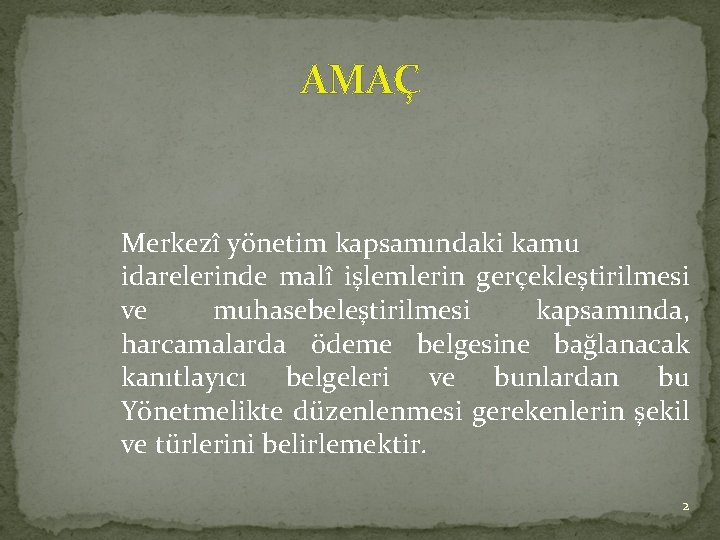 AMAÇ

Merkezî yönetim kapsamındaki kamu idarelerinde malî işlemlerin gerçekleştirilmesi ve muhasebeleştirilmesi kapsamında, harcamalarda ödeme belgesine bağlanacak kanıtlayıcı belgeleri ve bunlardan bu Yönetmelikte düzenlenmesi gerekenlerin şekil ve türlerini belirlemektir.

2